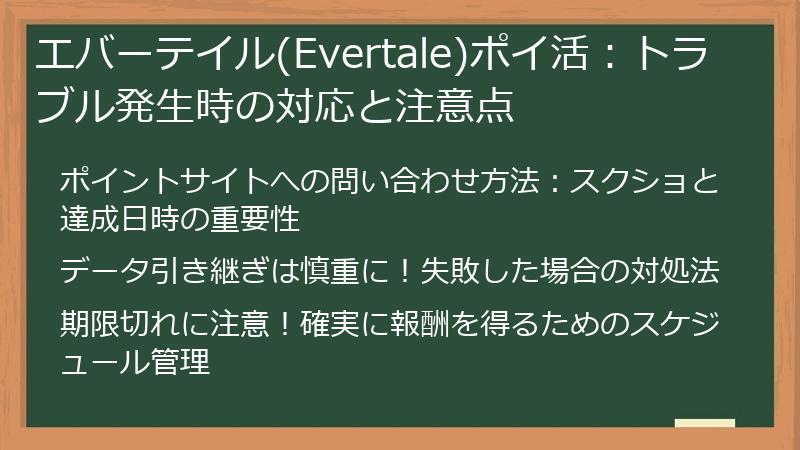 エバーテイル(Evertale)ポイ活：トラブル発生時の対応と注意点

ポイントサイトへの問い合わせ方法：スクショと達成日時の重要性

データ引き継ぎは慎重に！失敗した場合の対処法

期限切れに注意！確実に報酬を得るためのスケジュール管理